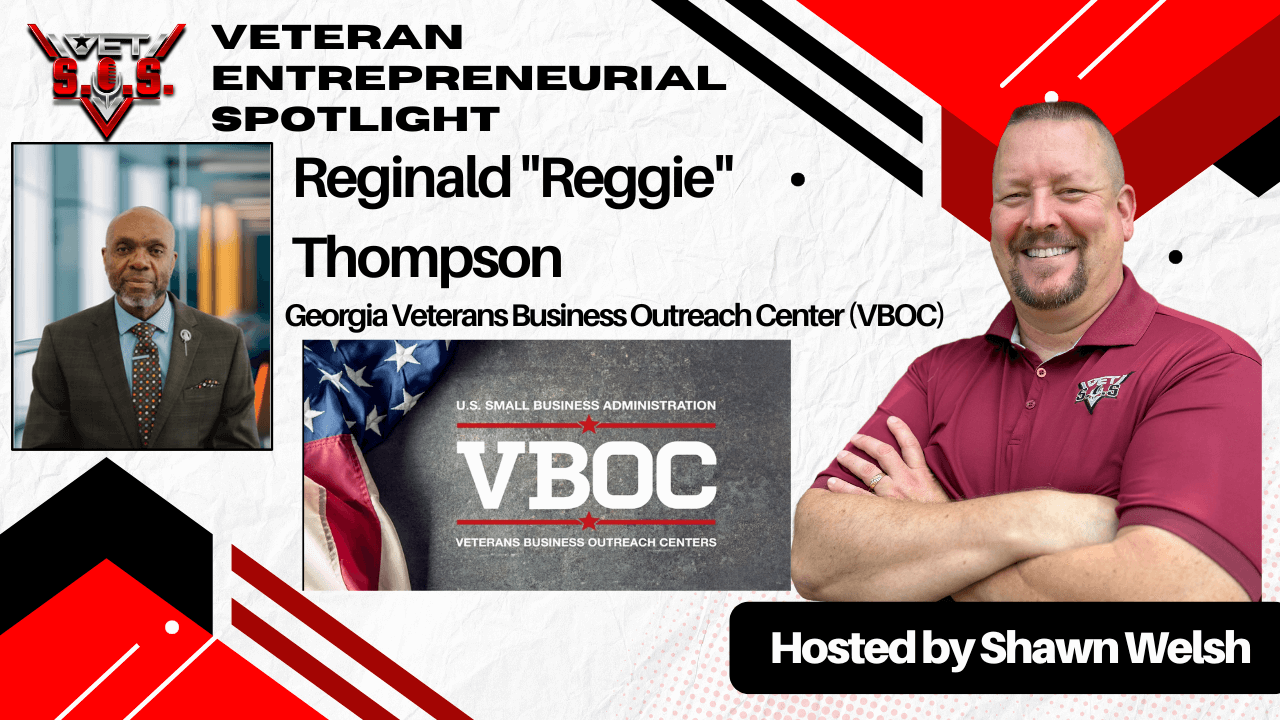 VET S.O.S.

VETERAN ENTREPRENEURIAL SPOTLIGHT

Reginald "Reggie" Thompson

Georgia Veterans Business Outreach Center (VBOC)

U.S. SMALL BUSINESS ADMINISTRATION
VBOC
VETERANS BUSINESS OUTREACH CENTERS

VET S.O.S.

Hosted by Shawn Welsh